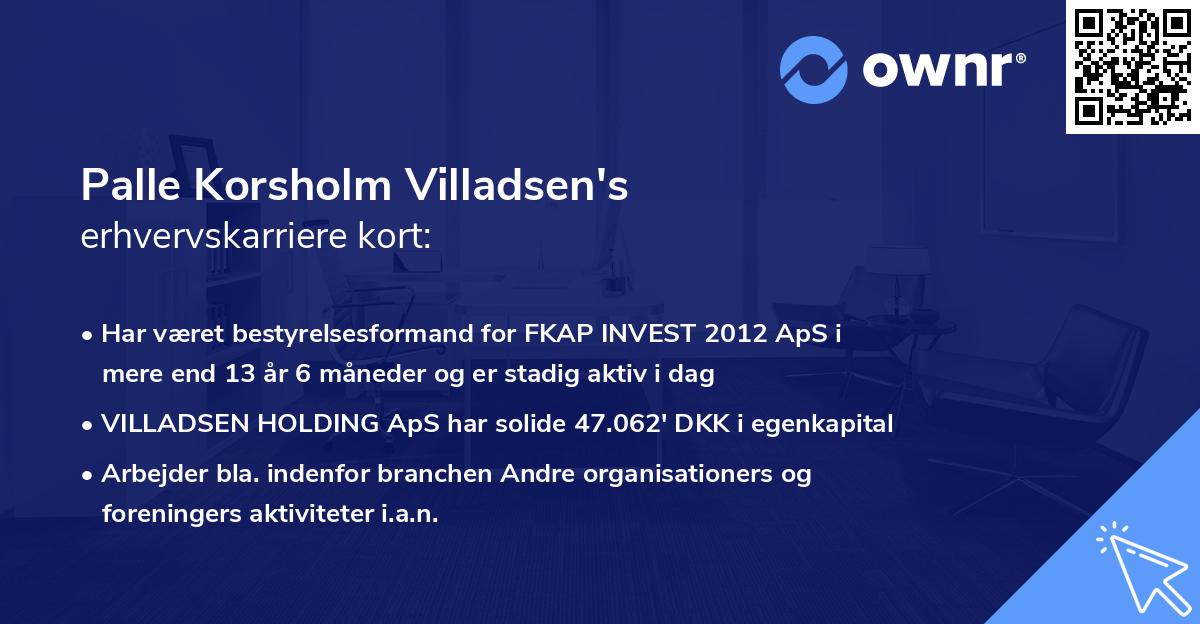 ownr®

Palle Korsholm Villadsen's
erhvervskarriere kort:

• Har været bestyrelsesformand for FKAP INVEST 2012 ApS i mere end 13 år 6 måneder og er stadig aktiv i dag
• VILLADSEN HOLDING ApS har solide 47.062' DKK i egenkapital
• Arbejder bla. indenfor branchen Andre organisationers og foreningers aktiviteter i.a.n.